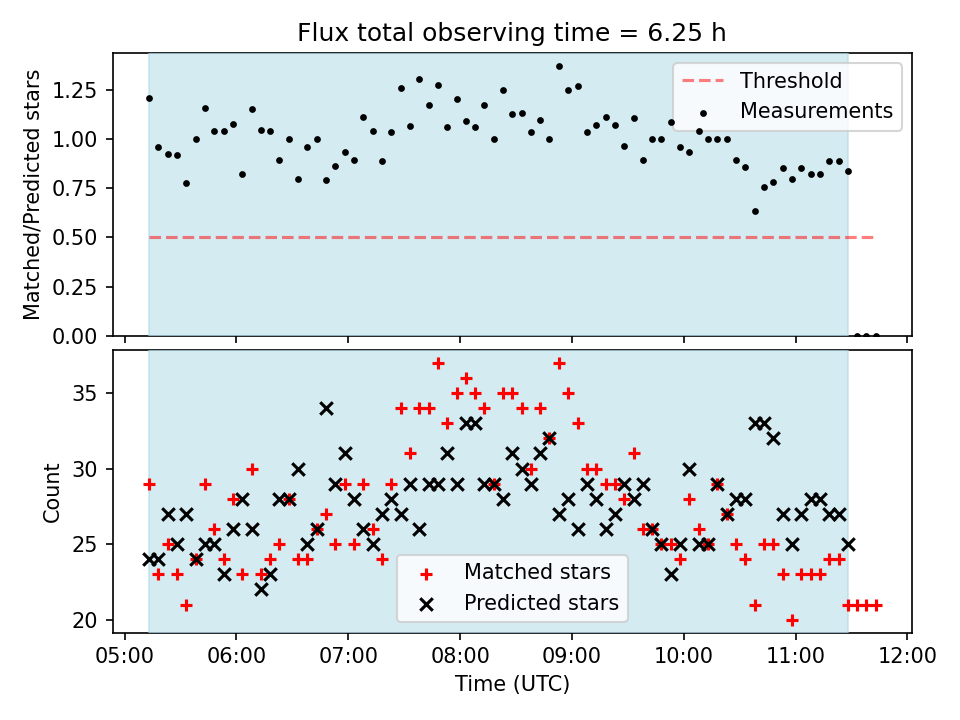 Flux total observing time = 6.25 h

Matched/Predicted stars

1.25
1.00
0.75
0.50
0.25
0.00

Threshold
Measurements

Count

35
30
25
20

Matched stars
Predicted stars

05:00 06:00 07:00 08:00 09:00 10:00 11:00 12:00

Time (UTC)